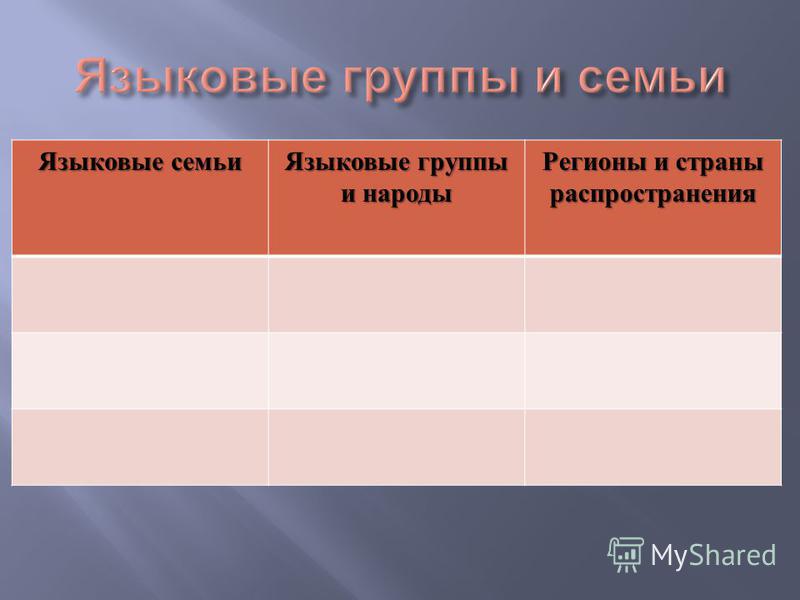 Языковые группы и семьи

| Языковые семьи | Языковые группы и народы | Регионы и страны распространения |
|---|---|---|
| | | |
| | | |
| | | |

MyShared